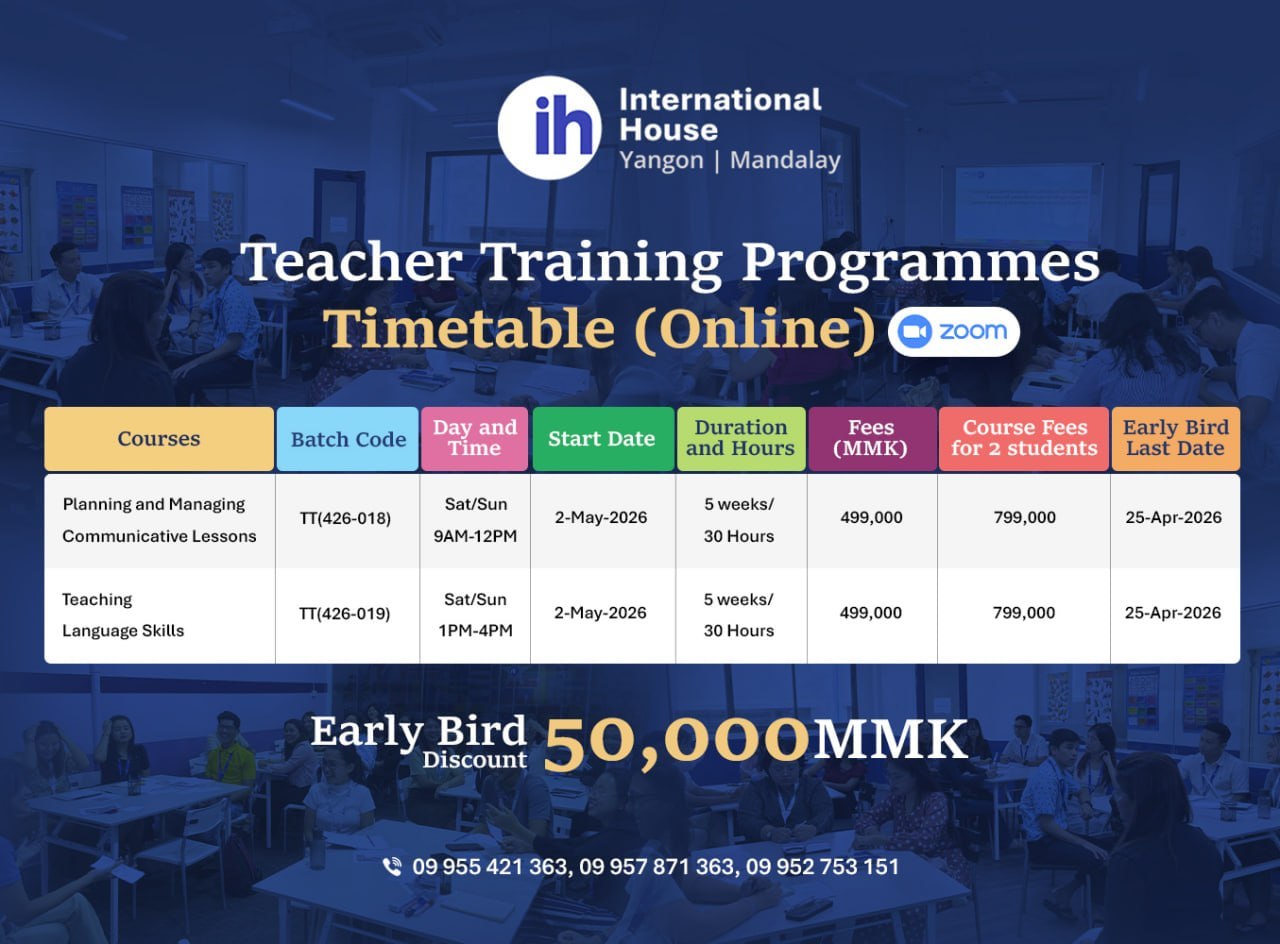 ih International House Yangon | Mandalay

Teacher Training Programmes
Timetable (Online) zoom

| Courses | Batch Code | Day and Time | Start Date | Duration and Hours | Fees (MMK) | Course Fees for 2 students | Early Bird Last Date |
|---|---|---|---|---|---|---|---|
| Planning and Managing Communicative Lessons | TT(426-018) | Sat/Sun 9AM-12PM | 2-May-2026 | 5 weeks/ 30 Hours | 499,000 | 799,000 | 25-Apr-2026 |
| Teaching Language Skills | TT(426-019) | Sat/Sun 1PM-4PM | 2-May-2026 | 5 weeks/ 30 Hours | 499,000 | 799,000 | 25-Apr-2026 |

Early Bird Discount 50,000MMK

09 955 421 363, 09 957 871 363, 09 952 753 151